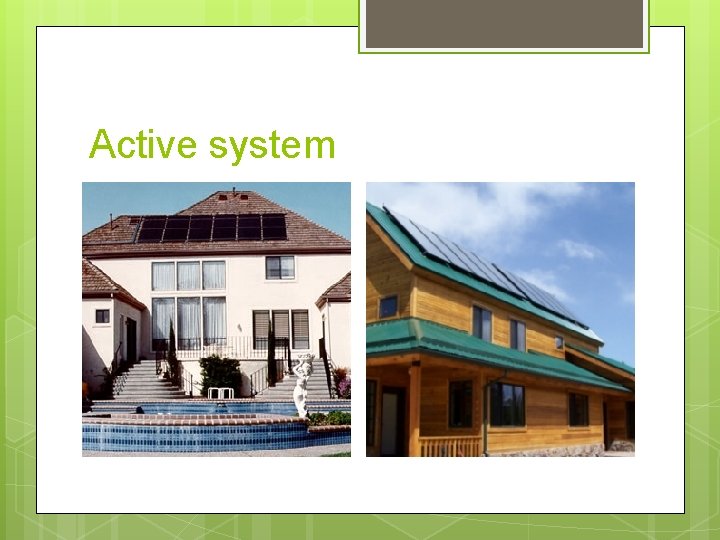 Active system